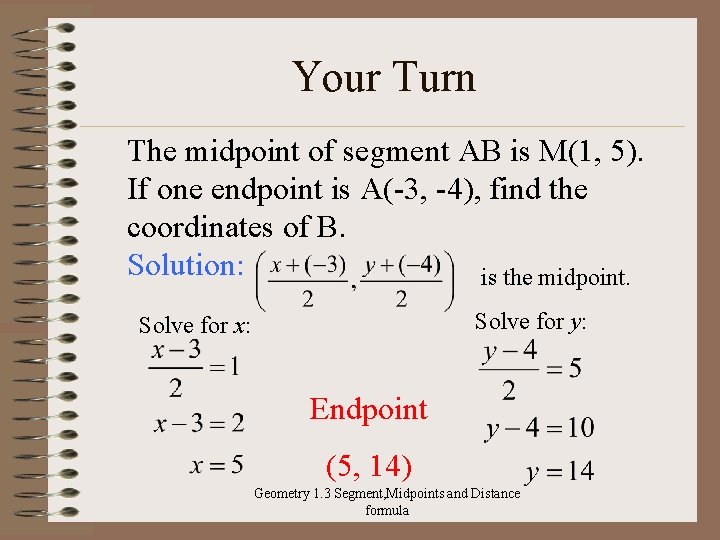 Your Turn

The midpoint of segment AB is M(1, 5). If one endpoint is A(-3, -4), find the coordinates of B.

Solution: $\left(\frac{x+(-3)}{2}, \frac{y+(-4)}{2}\right)$ is the midpoint.

Solve for $x$:

$\frac{x-3}{2}=1$

$x-3=2$

$x=5$

Endpoint

(5, 14)

Solve for $y$:

$\frac{y-4}{2}=5$

$y-4=10$

$y=14$

Geometry 1.3 Segment,Midpoints and Distance formula